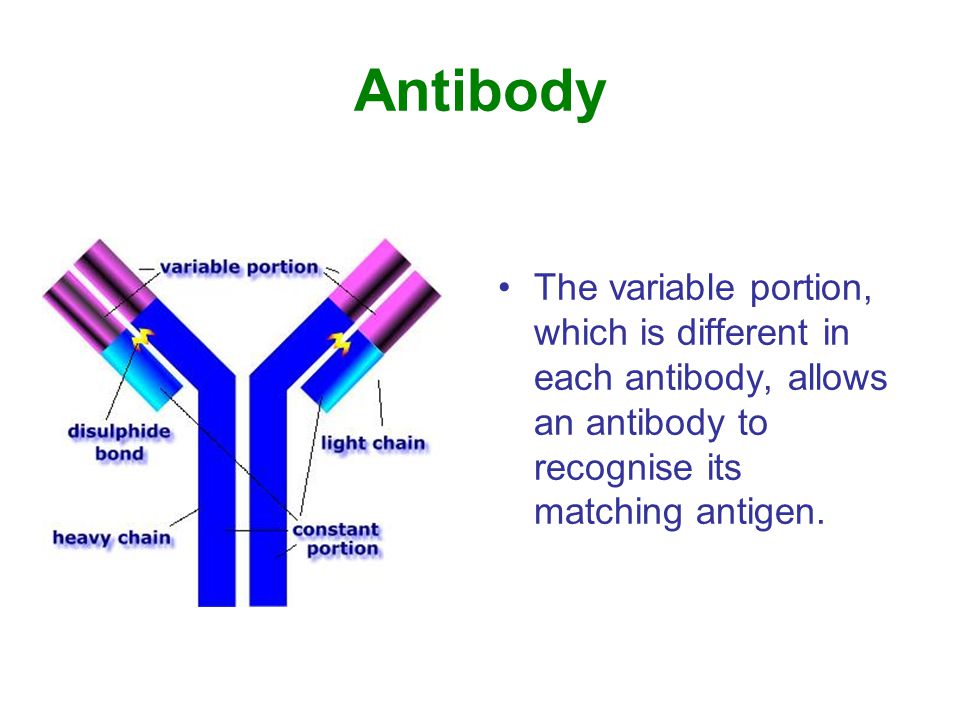 Antibody

variable portion

disulphide bond

light chain

heavy chain

constant portion

• The variable portion, which is different in each antibody, allows an antibody to recognise its matching antigen.